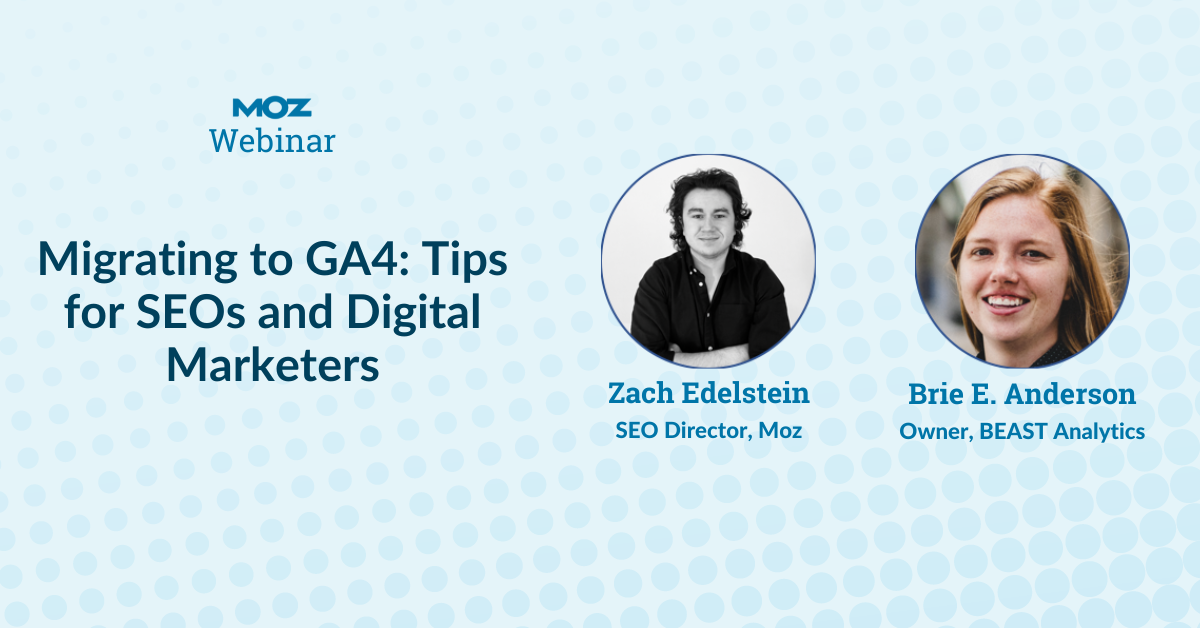 MOZ
Webinar

Migrating to GA4: Tips for SEOs and Digital Marketers

Zach Edelstein
SEO Director, Moz

Brie E. Anderson
Owner, BEAST Analytics